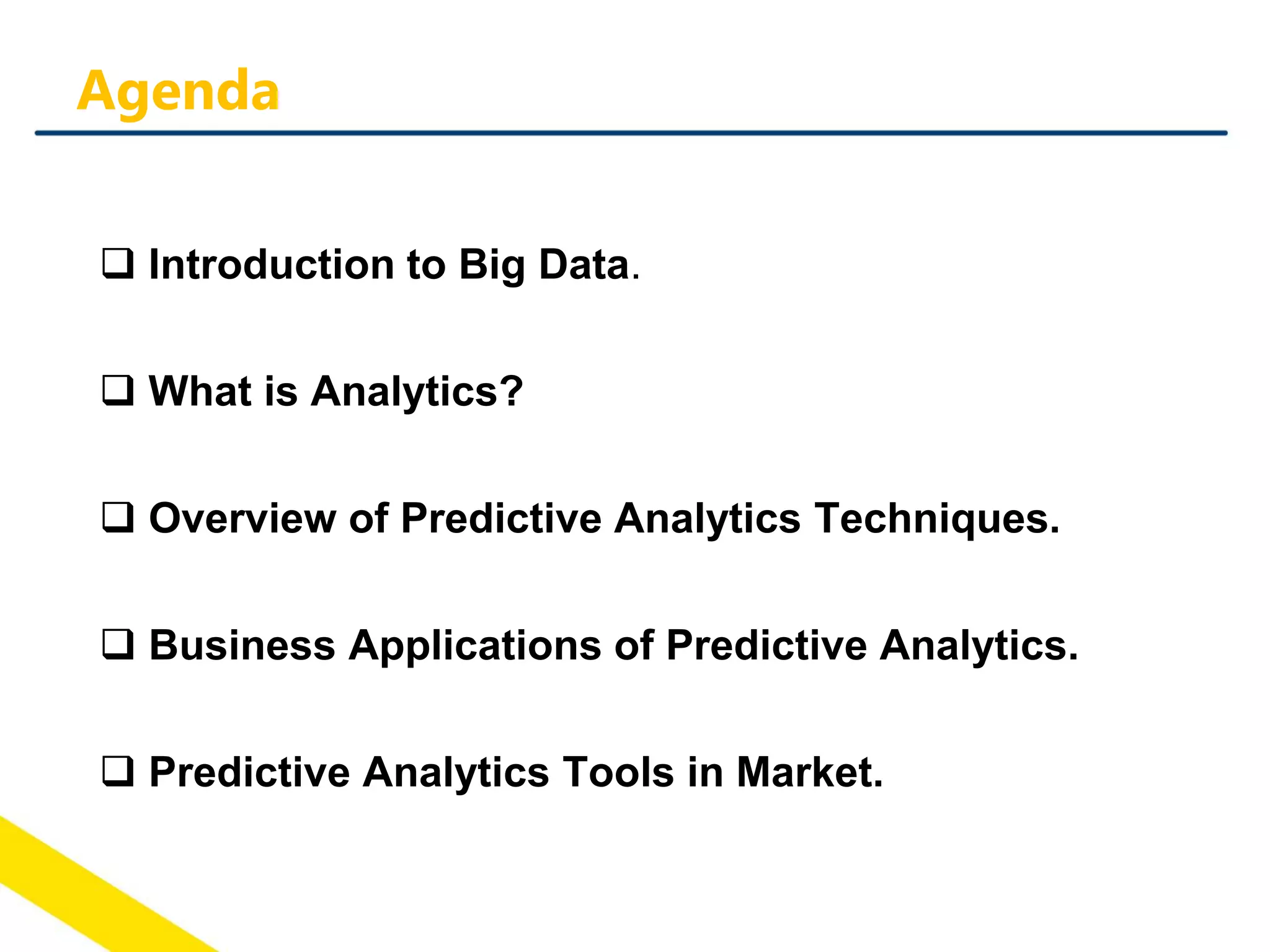 Agenda

❑ Introduction to Big Data.

❑ What is Analytics?

❑ Overview of Predictive Analytics Techniques.

❑ Business Applications of Predictive Analytics.

❑ Predictive Analytics Tools in Market.